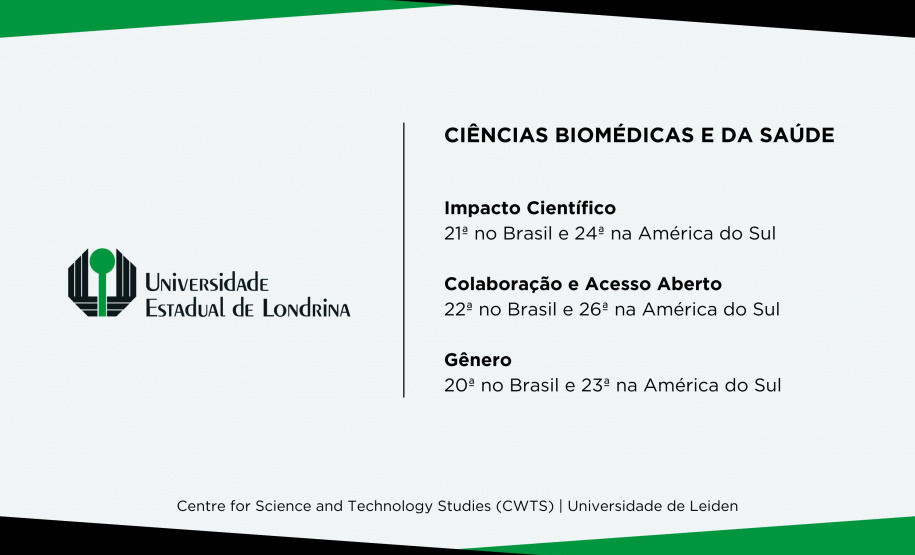 Universidade Estadual de Londrina

CIÊNCIAS BIOMÉDICAS E DA SAÚDE

Impacto Científico
21ª no Brasil e 24ª na América do Sul

Colaboração e Acesso Aberto
22ª no Brasil e 26ª na América do Sul

Gênero
20ª no Brasil e 23ª na América do Sul

Centre for Science and Technology Studies (CWTS) | Universidade de Leiden